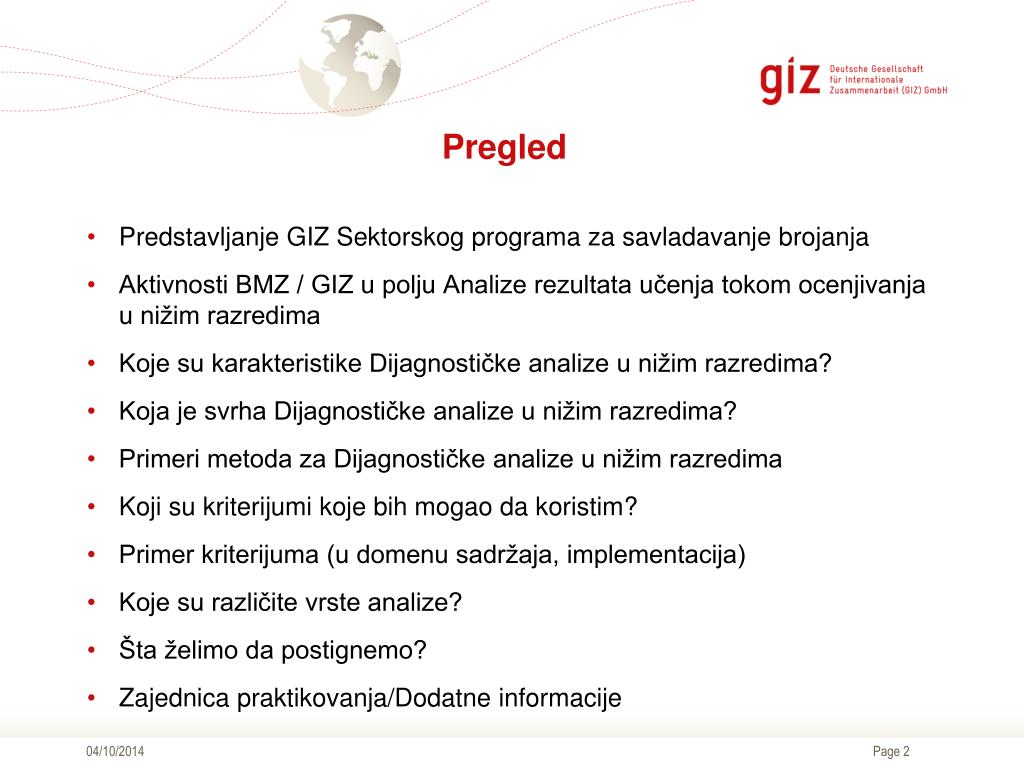 giz Deutsche Gesellschaft für Internationale Zusammenarbeit (GIZ) GmbH

Pregled

• Predstavljanje GIZ Sektorskog programa za savladavanje brojanja
• Aktivnosti BMZ / GIZ u polju Analize rezultata učenja tokom ocenjivanja u nižim razredima
• Koje su karakteristike Dijagnostičke analize u nižim razredima?
• Koja je svrha Dijagnostičke analize u nižim razredima?
• Primeri metoda za Dijagnostičke analize u nižim razredima
• Koji su kriterijumi koje bih mogao da koristim?
• Primer kriterijuma (u domenu sadržaja, implementacija)
• Koje su različite vrste analize?
• Šta želimo da postignemo?
• Zajednica praktikovanja/Dodatne informacije

04/10/2014

Page 2